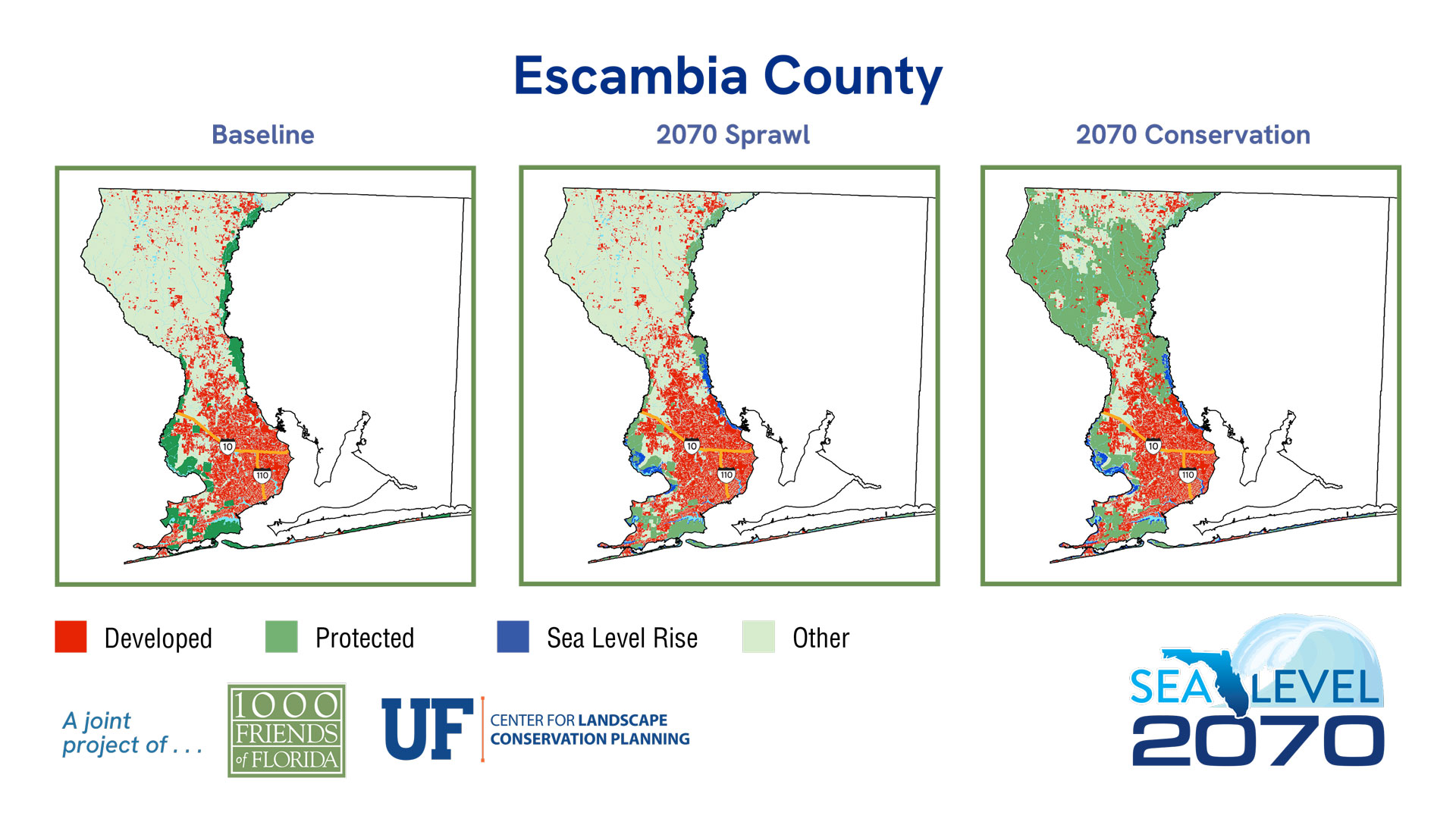 Escambia County

Baseline

10

110

2070 Sprawl

10

110

2070 Conservation

10

110

Developed

Protected

Sea Level Rise

Other

A joint project of . . .

1000 FRIENDS of FLORIDA

UF CENTER FOR LANDSCAPE CONSERVATION PLANNING

SEA LEVEL 2070